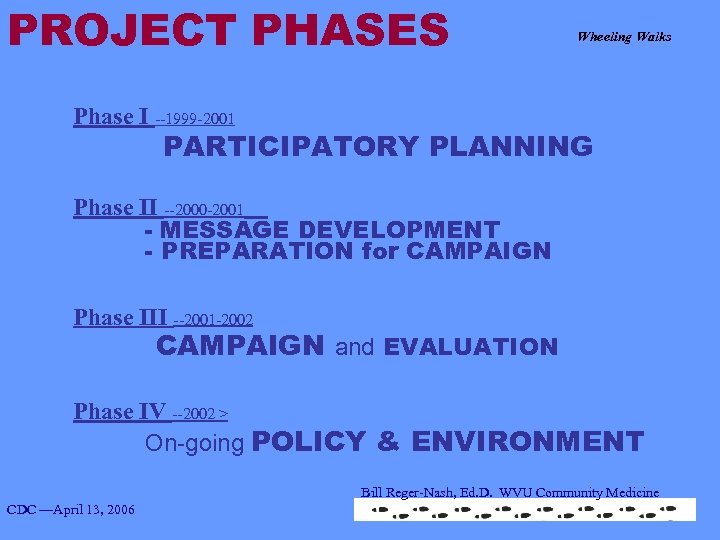 PROJECT PHASES

Wheeling Walks

Phase I --1999-2001

PARTICIPATORY PLANNING

Phase II --2000-2001

- MESSAGE DEVELOPMENT
- PREPARATION for CAMPAIGN

Phase III --2001-2002

CAMPAIGN and EVALUATION

Phase IV --2002 >

On-going POLICY & ENVIRONMENT

Bill Reger-Nash, Ed.D. WVU Community Medicine

CDC —April 13, 2006